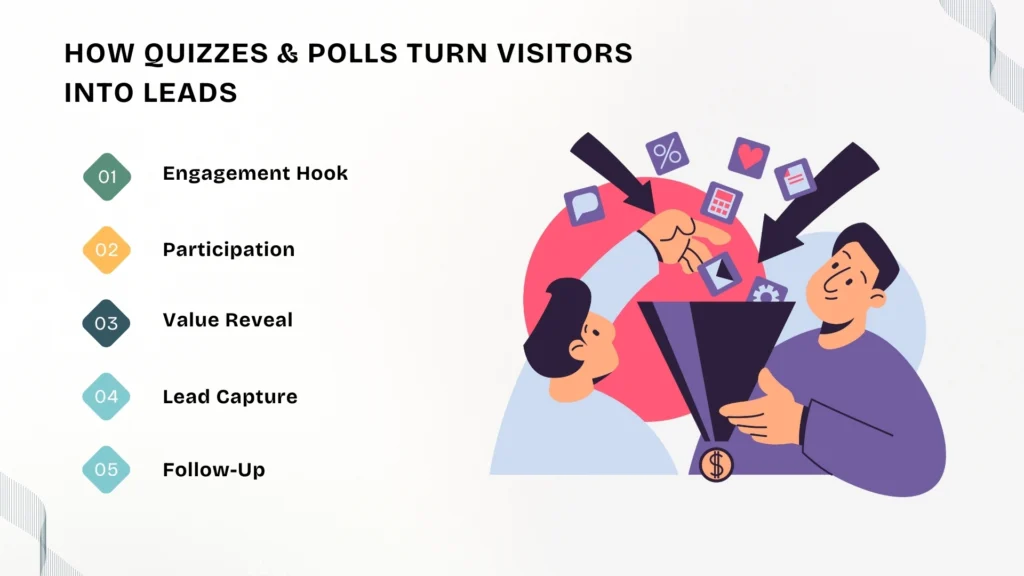 HOW QUIZZES & POLLS TURN VISITORS INTO LEADS

01 Engagement Hook

02 Participation

03 Value Reveal

04 Lead Capture

05 Follow-Up

%

$